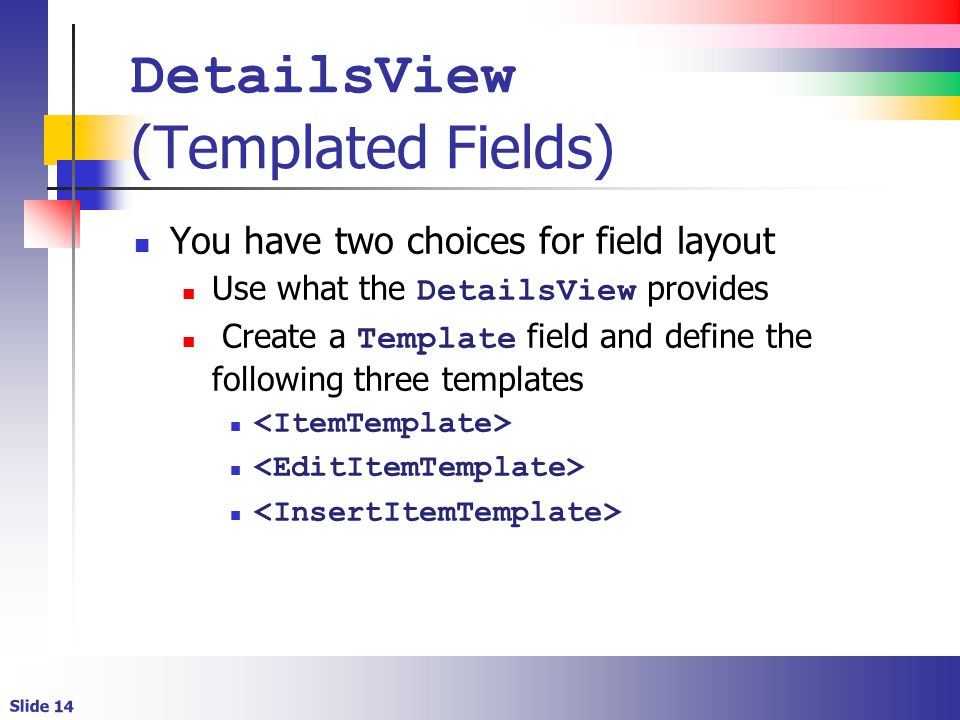 DetailsView (Templated Fields)

You have two choices for field layout

Use what the DetailsView provides

Create a Template field and define the following three templates

<ItemTemplate>

<EditItemTemplate>

<InsertItemTemplate>

Slide 14